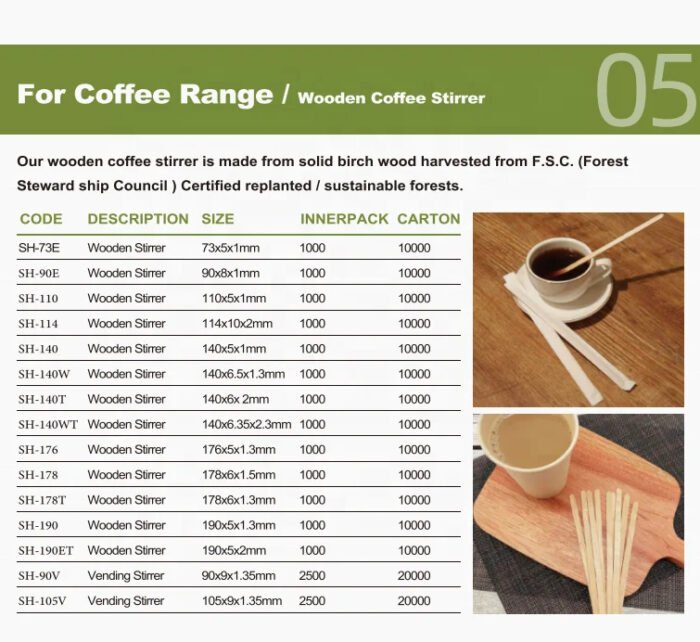 For Coffee Range / Wooden Coffee Stirrer

05

Our wooden coffee stirrer is made from solid birch wood harvested from F.S.C. (Forest Steward ship Council ) Certified replanted / sustainable forests.

| CODE | DESCRIPTION | SIZE | INNERPACK | CARTON |
|---|---|---|---|---|
| SH-73E | Wooden Stirrer | 73x5x1mm | 1000 | 10000 |
| SH-90E | Wooden Stirrer | 90x8x1mm | 1000 | 10000 |
| SH-110 | Wooden Stirrer | 110x5x1mm | 1000 | 10000 |
| SH-114 | Wooden Stirrer | 114x10x2mm | 1000 | 10000 |
| SH-140 | Wooden Stirrer | 140x5x1mm | 1000 | 10000 |
| SH-140W | Wooden Stirrer | 140x6.5x1.3mm | 1000 | 10000 |
| SH-140T | Wooden Stirrer | 140x6x 2mm | 1000 | 10000 |
| SH-140WT | Wooden Stirrer | 140x6.35x2.3mm | 1000 | 10000 |
| SH-176 | Wooden Stirrer | 176x5x1.3mm | 1000 | 10000 |
| SH-178 | Wooden Stirrer | 178x6x1.5mm | 1000 | 10000 |
| SH-178T | Wooden Stirrer | 178x6x1.3mm | 1000 | 10000 |
| SH-190 | Wooden Stirrer | 190x5x1.3mm | 1000 | 10000 |
| SH-190ET | Wooden Stirrer | 190x5x2mm | 1000 | 10000 |
| SH-90V | Vending Stirrer | 90x9x1.35mm | 2500 | 20000 |
| SH-105V | Vending Stirrer | 105x9x1.35mm | 2500 | 20000 |